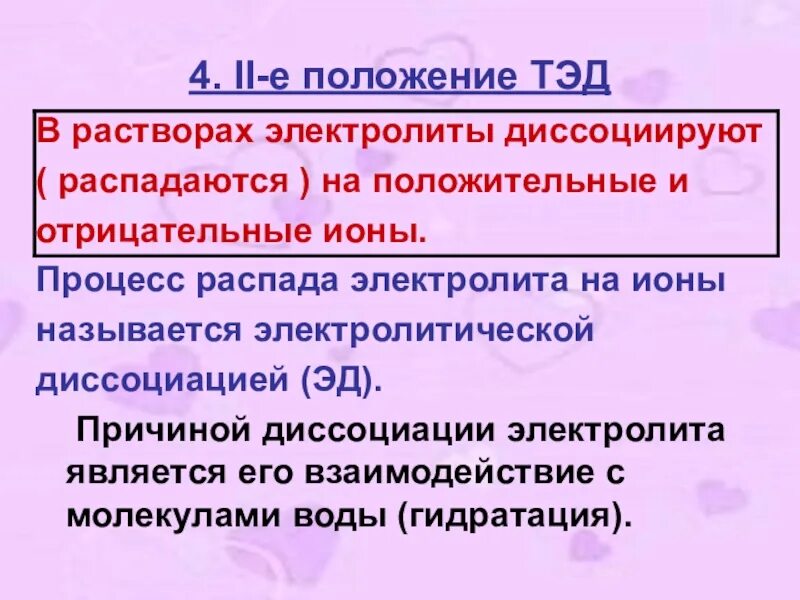 4. II-е положение ТЭД

В растворах электролиты диссоциируют ( распадаются ) на положительные и отрицательные ионы.

Процесс распада электролита на ионы называется электролитической диссоциацией (ЭД).

Причиной диссоциации электролита является его взаимодействие с молекулами воды (гидратация).